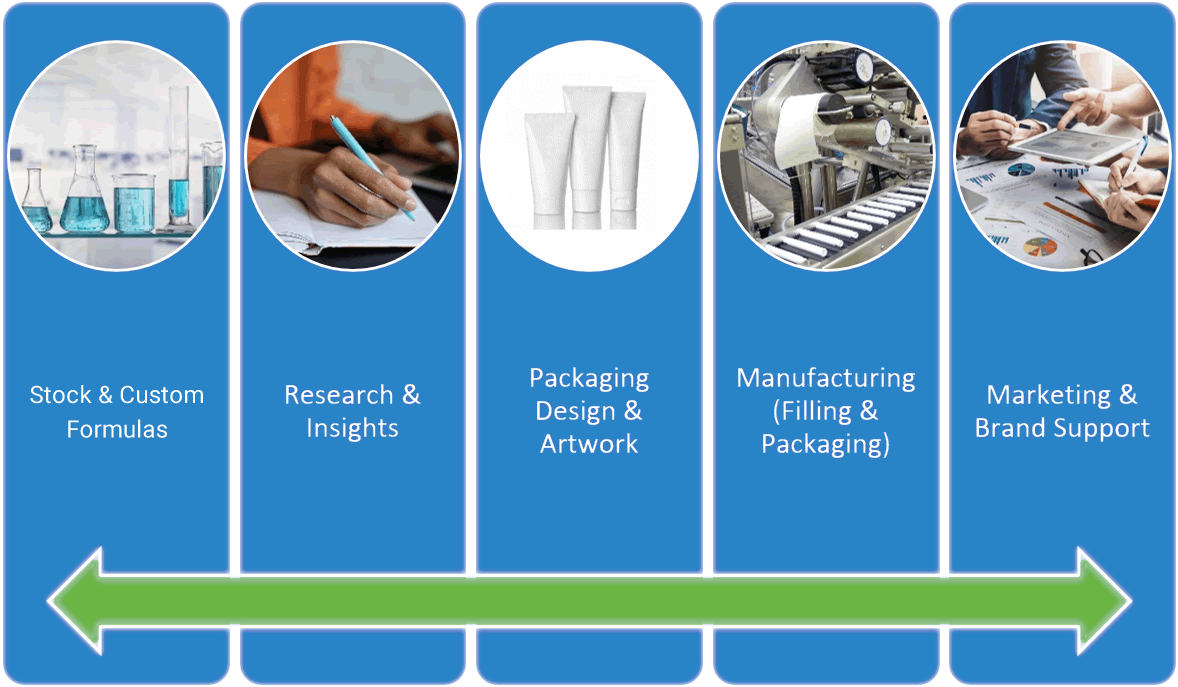 Stock & Custom Formulas

Research & Insights

Packaging Design & Artwork

Manufacturing (Filling & Packaging)

Marketing & Brand Support